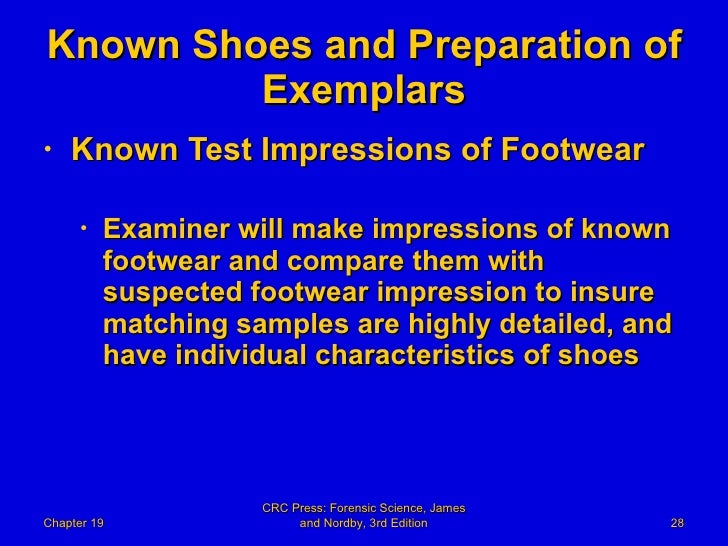 Known Shoes and Preparation of Exemplars

• Known Test Impressions of Footwear

• Examiner will make impressions of known footwear and compare them with suspected footwear impression to insure matching samples are highly detailed, and have individual characteristics of shoes

Chapter 19

CRC Press: Forensic Science, James and Nordby, 3rd Edition

28